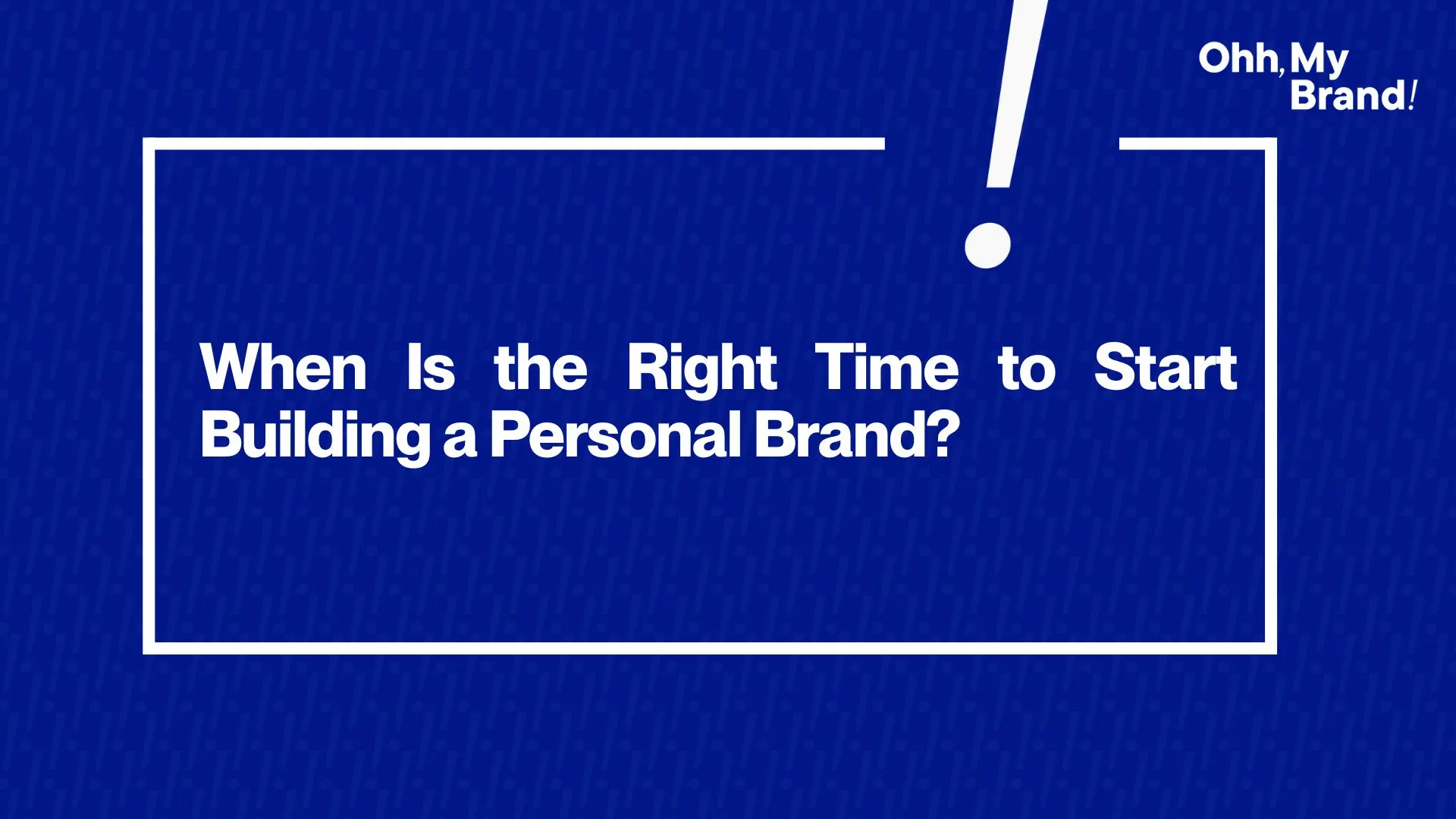 Ohh, My Brand!

When Is the Right Time to Start Building a Personal Brand?